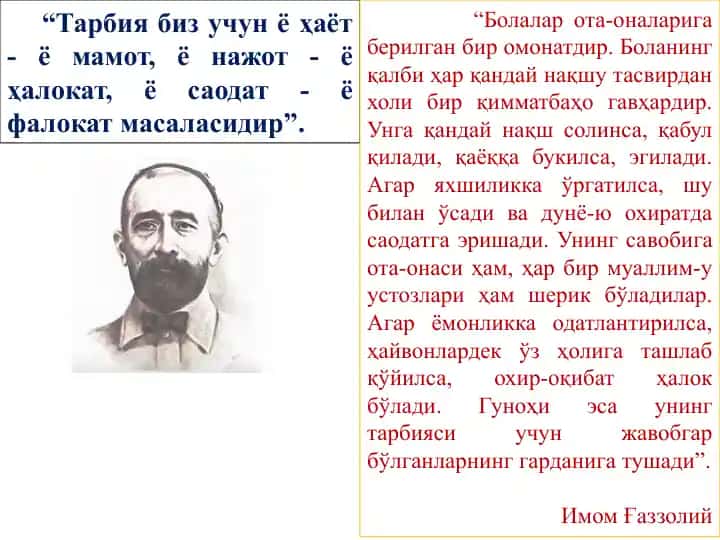 “Тарбия биз учун ё ҳаёт - ё мамот, ё нажот - ё ҳалокат, ё саодат - ё фалокат масаласидир”.

“Болалар ота-оналарига берилган бир омонатдир. Боланинг қалби ҳар қандай нақшу тасвирдан холи бир қимматбаҳо гавҳардир. Унга қандай нақш солинса, қабул қилади, қаёққа букилса, эгилади. Агар яхшиликка ўргатилса, шу билан ўсади ва дунё-ю охиратда саодатга эришади. Унинг савобига ота-онаси ҳам, ҳар бир муаллим-у устозлари ҳам шерик бўладилар. Агар ёмонликка одатлантирилса, ҳайвонлардек ўз ҳолига ташлаб қўйилса, охир-оқибат ҳалок бўлади. Гуноҳи эса унинг тарбияси учун жавобгар бўлганларнинг гарданига тушади”.

Имом Ғаззолий